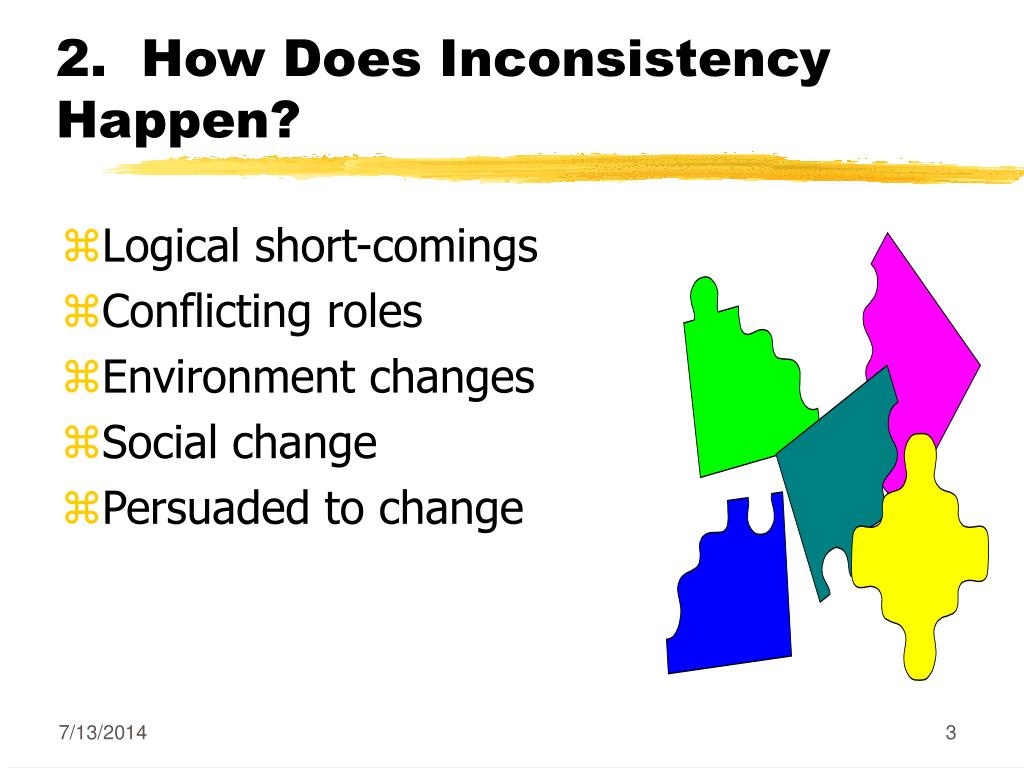 2. How Does Inconsistency Happen?

⌘Logical short-comings
⌘Conflicting roles
⌘Environment changes
⌘Social change
⌘Persuaded to change

7/13/2014

3